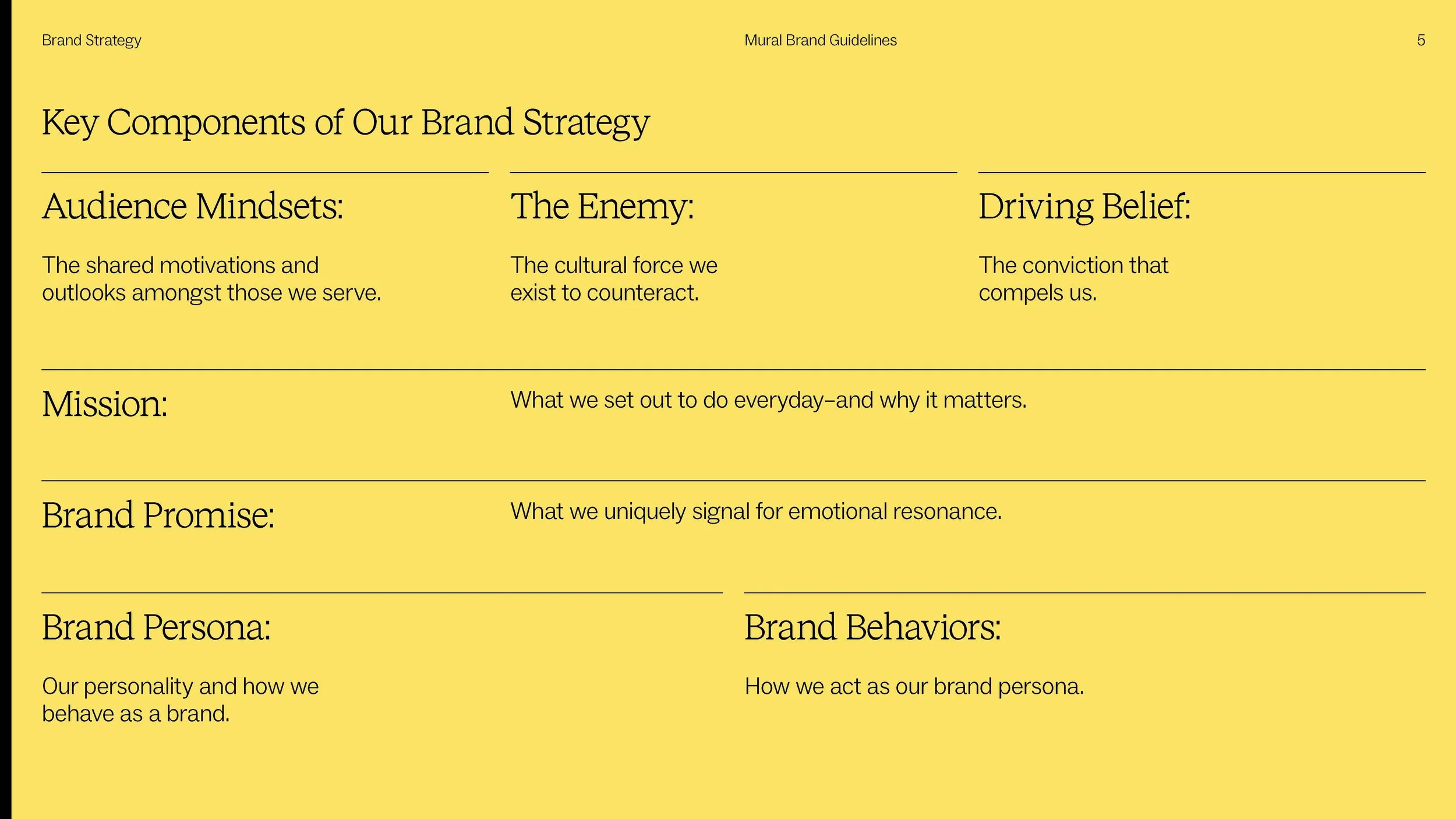 Brand Strategy

Mural Brand Guidelines

5

Key Components of Our Brand Strategy

Audience Mindsets:

The shared motivations and outlooks amongst those we serve.

The Enemy:

The cultural force we exist to counteract.

Driving Belief:

The conviction that compels us.

Mission:

What we set out to do everyday–and why it matters.

Brand Promise:

What we uniquely signal for emotional resonance.

Brand Persona:

Our personality and how we behave as a brand.

Brand Behaviors:

How we act as our brand persona.